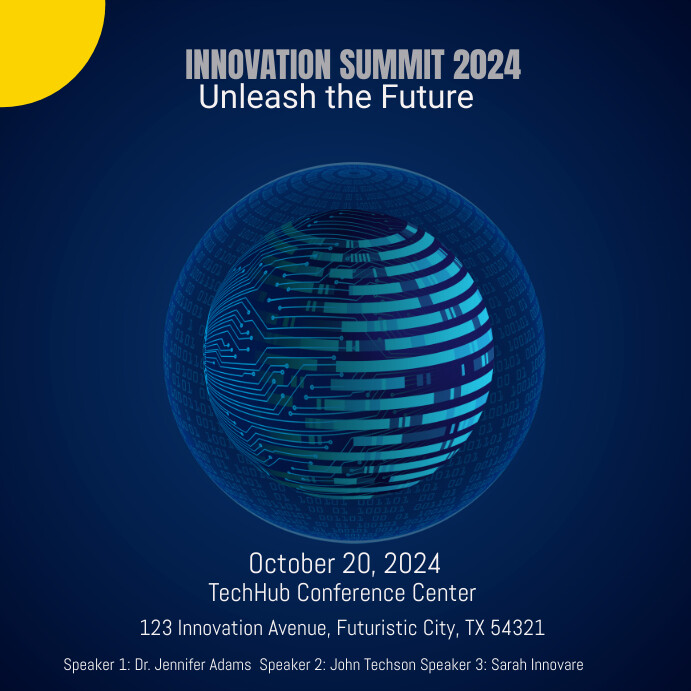 INNOVATION SUMMIT 2024
Unleash the Future

October 20, 2024
TechHub Conference Center

123 Innovation Avenue, Futuristic City, TX 54321

Speaker 1: Dr. Jennifer Adams Speaker 2: John Techson Speaker 3: Sarah Innovare